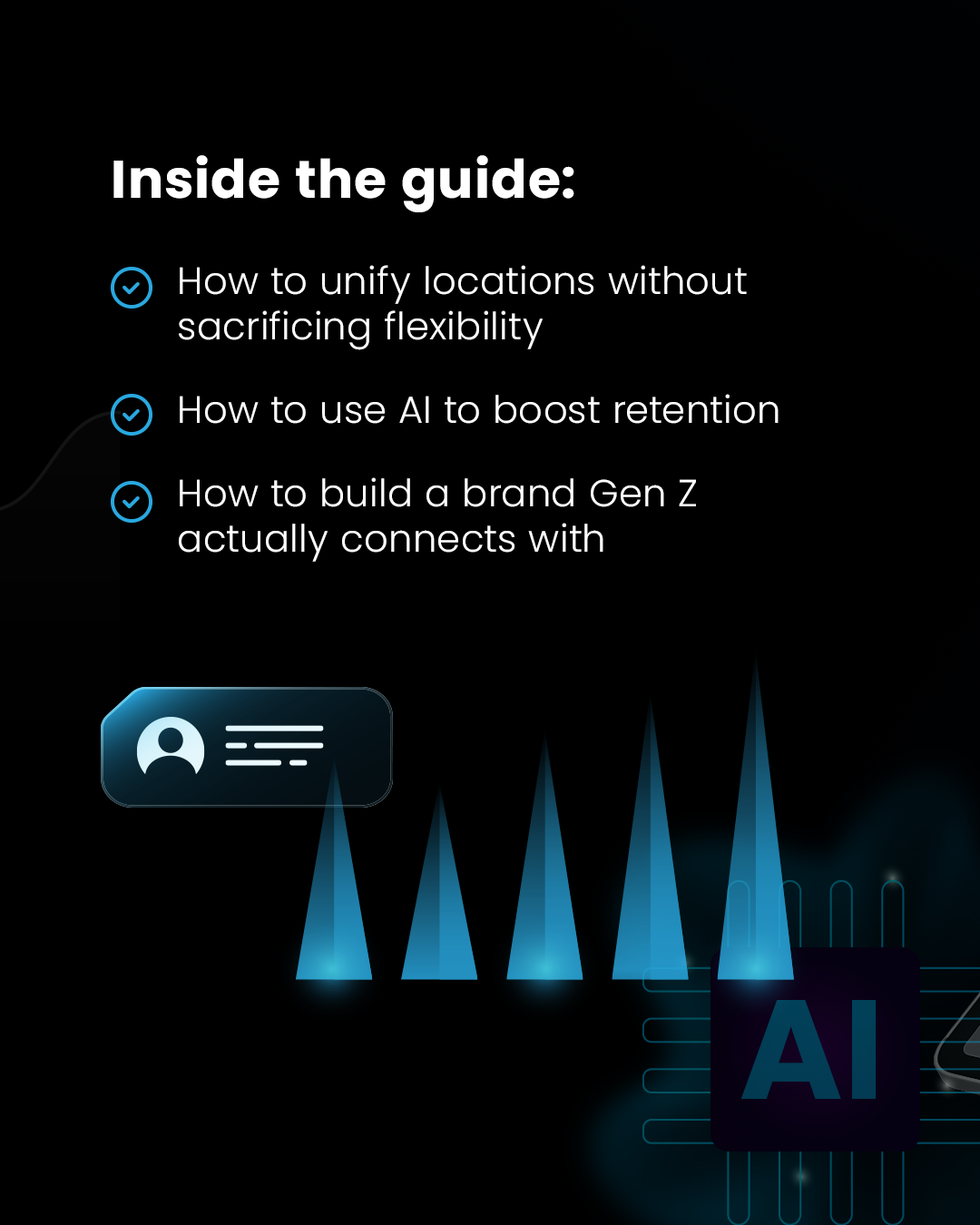 Inside the guide:

How to unify locations without sacrificing flexibility

How to use AI to boost retention

How to build a brand Gen Z actually connects with

AI